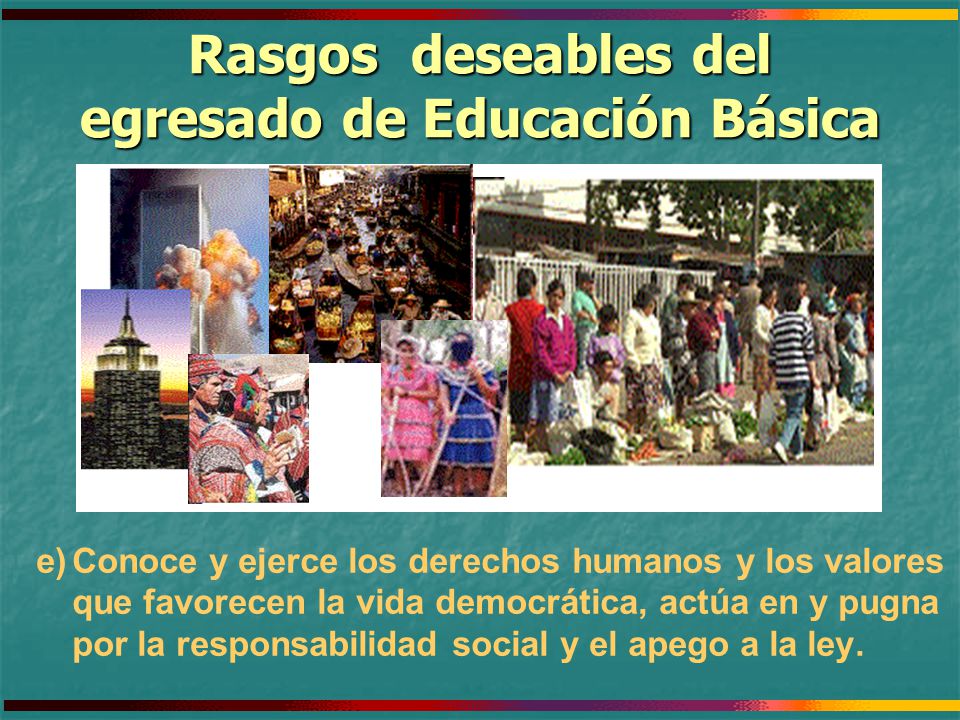 Rasgos deseables del egresado de Educación Básica

e) Conoce y ejerce los derechos humanos y los valores que favorecen la vida democrática, actúa en y pugna por la responsabilidad social y el apego a la ley.